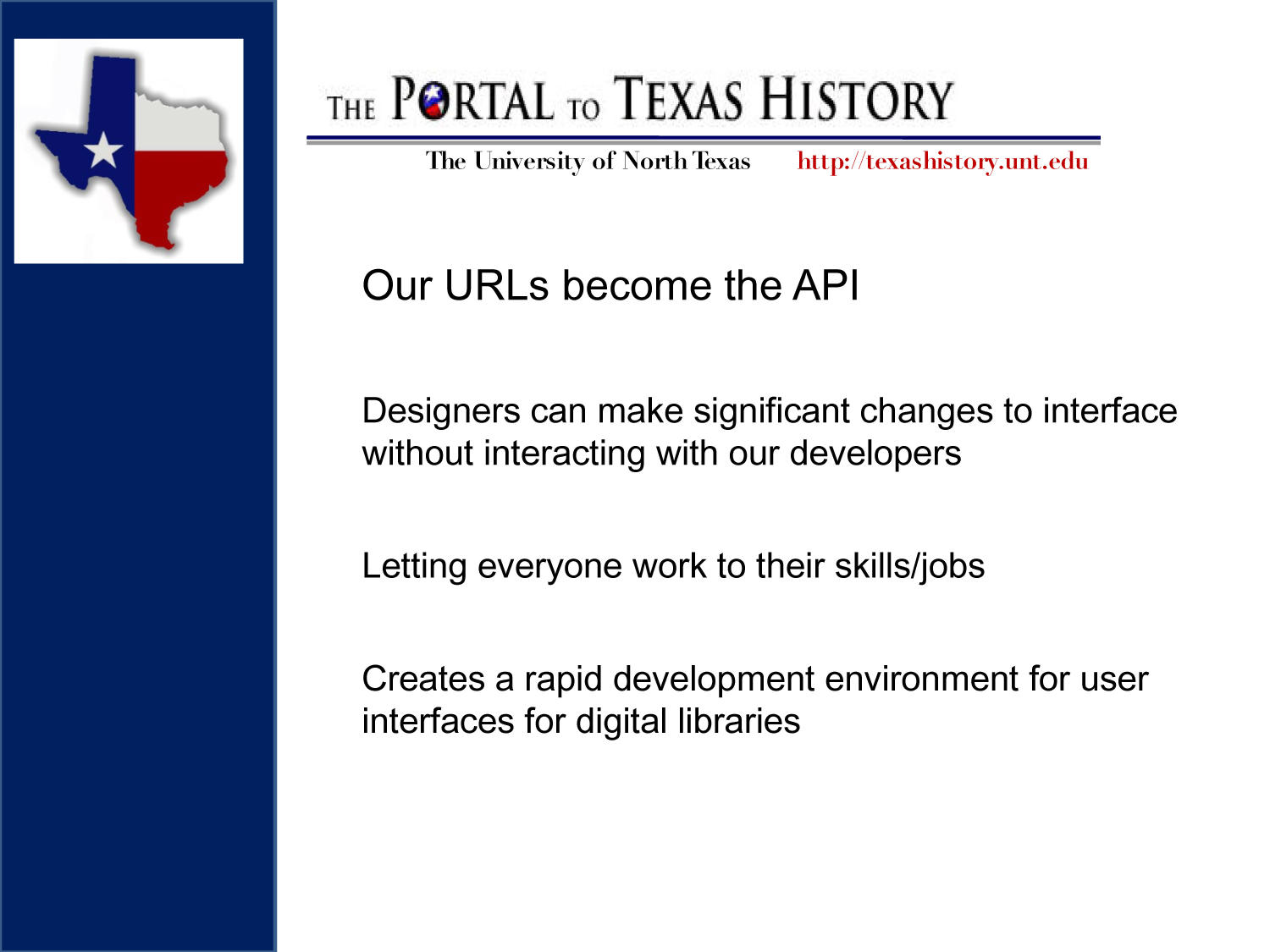 THE PORTAL TO TEXAS HISTORY

The University of North Texas http://texashistory.unt.edu

Our URLs become the API

Designers can make significant changes to interface without interacting with our developers

Letting everyone work to their skills/jobs

Creates a rapid development environment for user interfaces for digital libraries